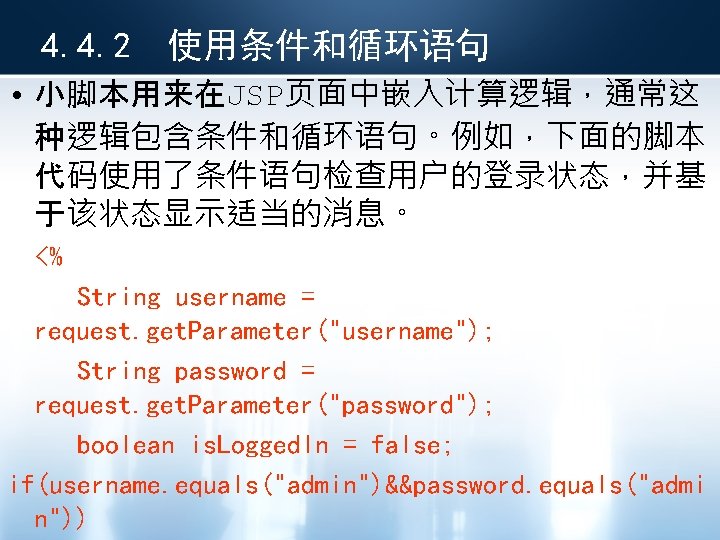 4.4.2 使用条件和循环语句

• 小脚本用来在JSP页面中嵌入计算逻辑，通常这种逻辑包含条件和循环语句。例如，下面的脚本代码使用了条件语句检查用户的登录状态，并基于该状态显示适当的消息。

<%

String username = request.getParameter("username");

String password = request.getParameter("password");

boolean isLoggedIn = false;

if(username.equals("admin")&&password.equals("admin"))